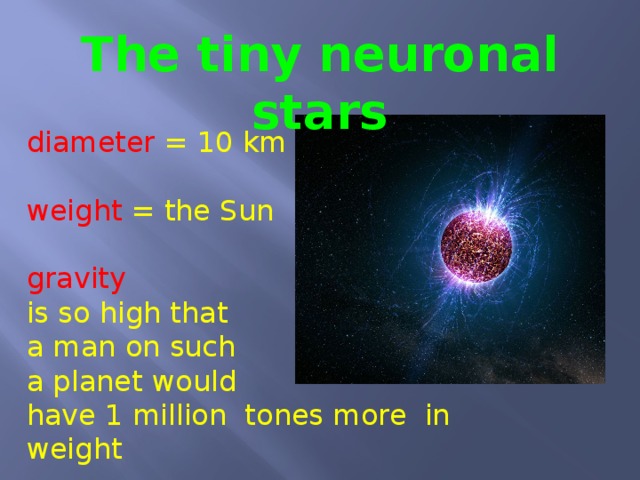 The tiny neuronal stars

diameter = 10 km

weight = the Sun

gravity
is so high that a man on such a planet would have 1 million tones more in weight